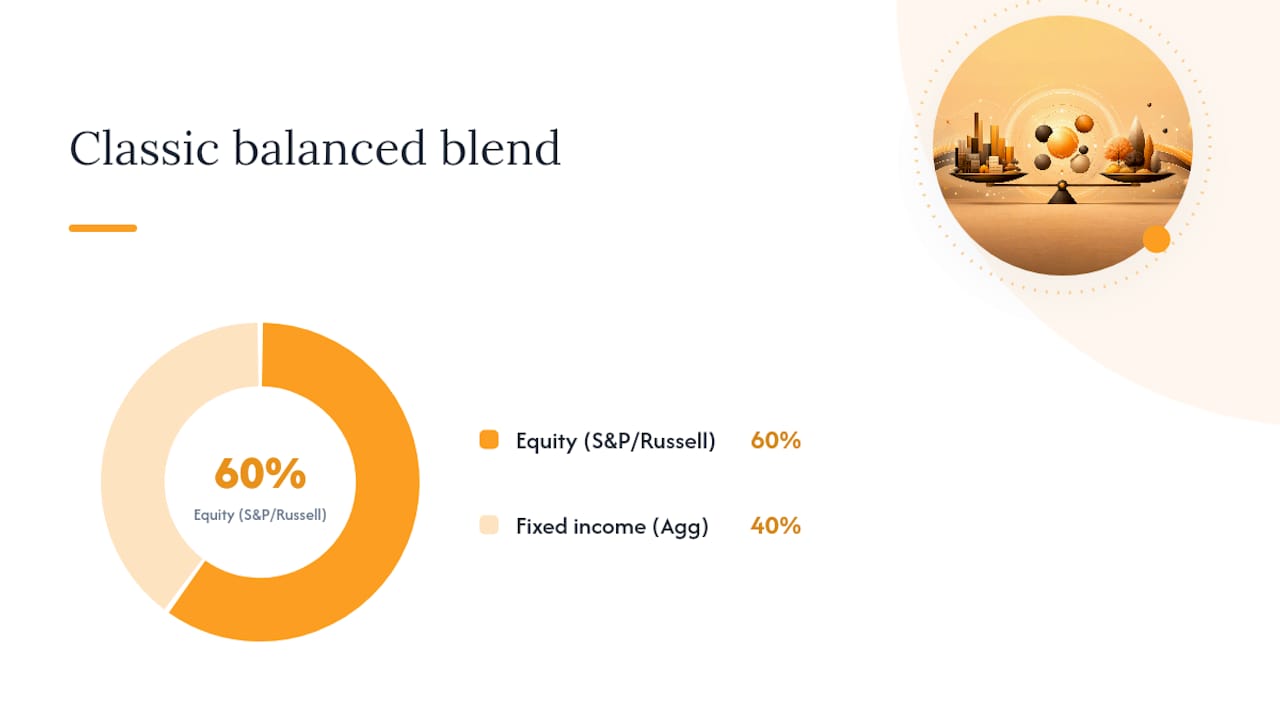 Classic balanced blend

60%
Equity (S&P/Russell)

Equity (S&P/Russell) 60%

Fixed income (Agg) 40%